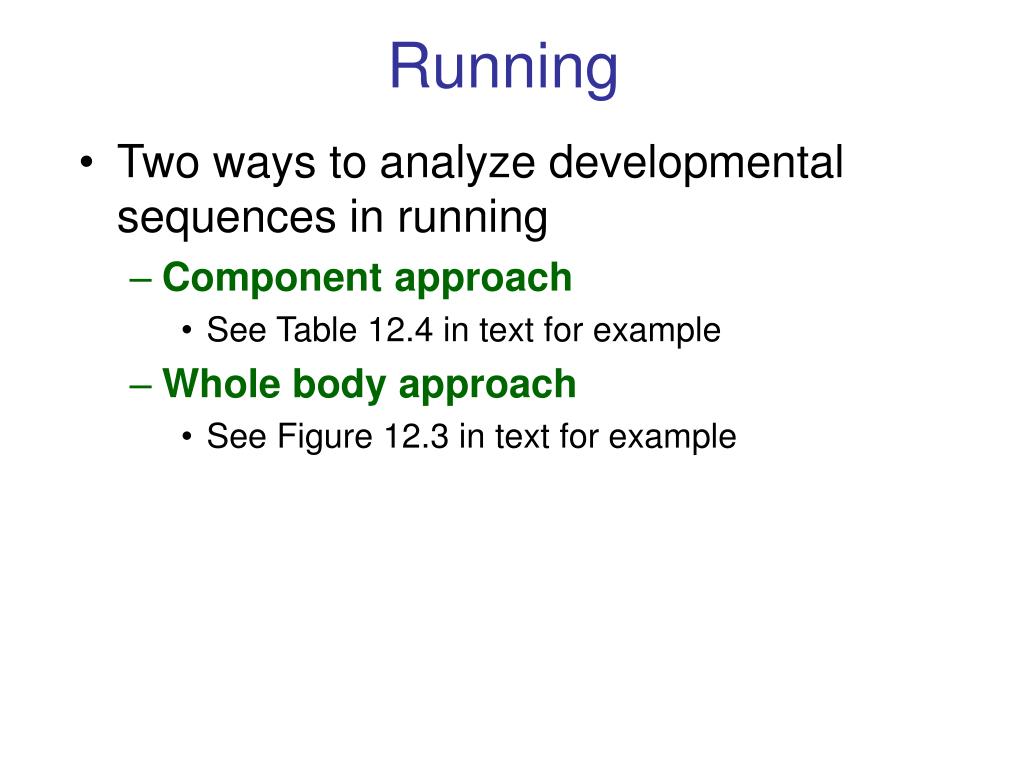 Running

• Two ways to analyze developmental sequences in running
– Component approach
• See Table 12.4 in text for example
– Whole body approach
• See Figure 12.3 in text for example